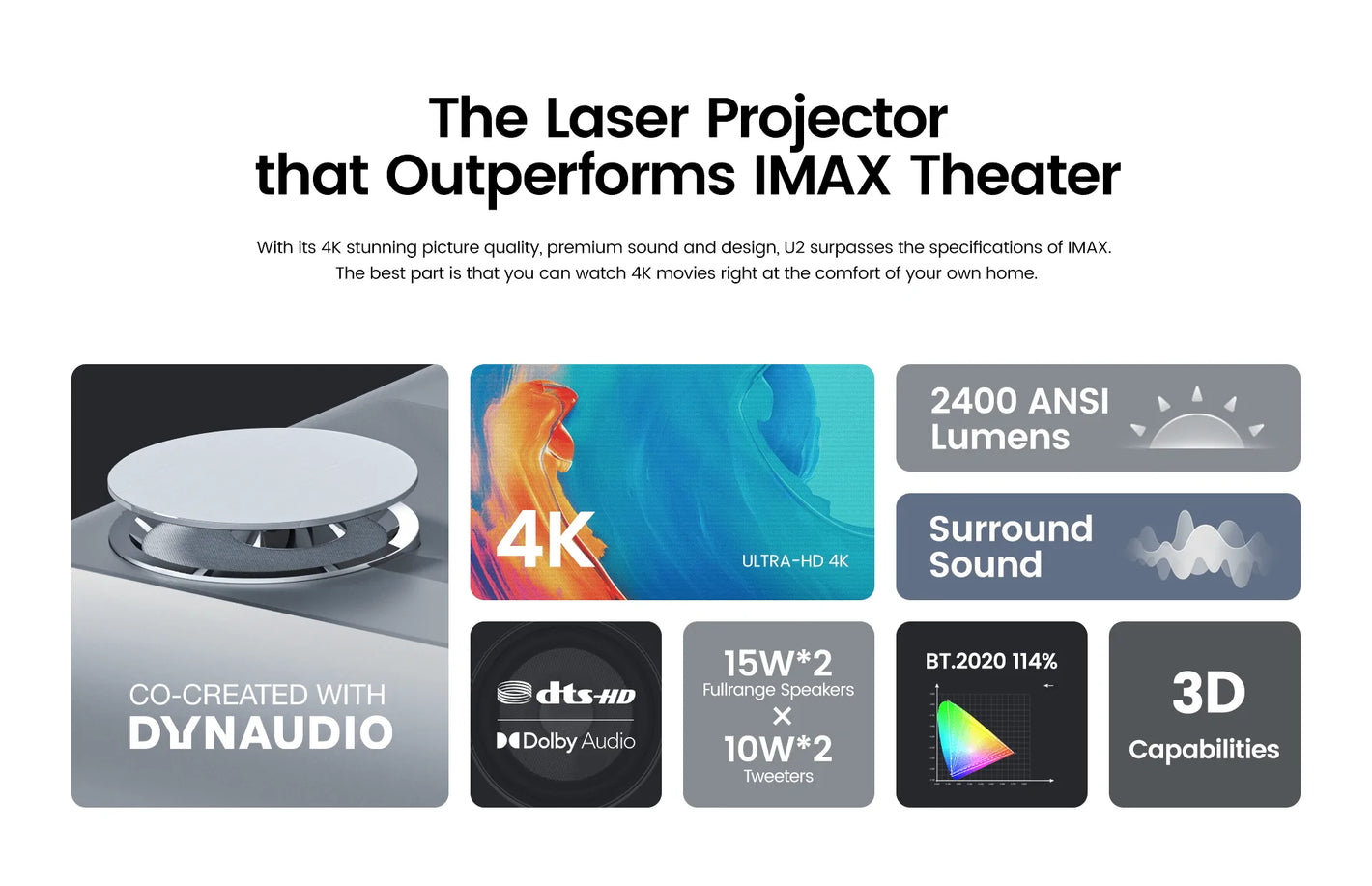 The Laser Projector that Outperforms IMAX Theater

With its 4K stunning picture quality, premium sound and design, U2 surpasses the specifications of IMAX. The best part is that you can watch 4K movies right at the comfort of your own home.

CO-CREATED WITH
DYNAUDIO

4K
ULTRA-HD 4K

2400 ANSI Lumens

Surround Sound

dts-HD
Dolby Audio

15W*2
Fullrange Speakers
×
10W*2
Tweeters

BT.2020 114%

3D
Capabilities